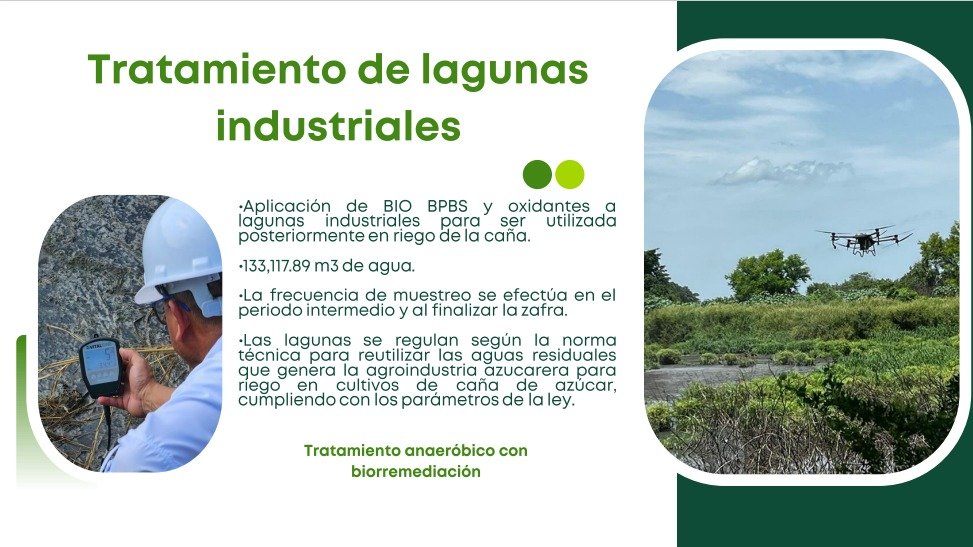 Tratamiento de lagunas industriales

•Aplicación de BIO BPBS y oxidantes a lagunas industriales para ser utilizada posteriormente en riego de la caña.

•133,117.89 m3 de agua.

•La frecuencia de muestreo se efectúa en el periodo intermedio y al finalizar la zafra.

•Las lagunas se regulan según la norma técnica para reutilizar las aguas residuales que genera la agroindustria azucarera para riego en cultivos de caña de azúcar, cumpliendo con los parámetros de la ley.

Tratamiento anaeróbico con biorremediación